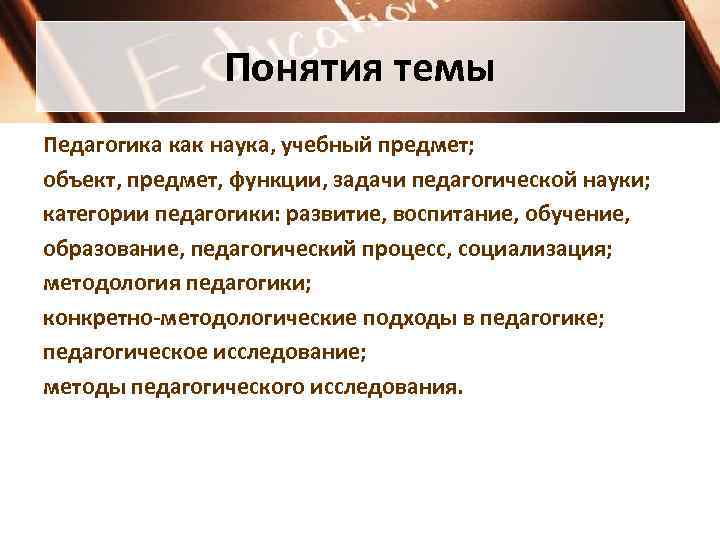 Education

Понятия темы

Педагогика как наука, учебный предмет;
объект, предмет, функции, задачи педагогической науки;
категории педагогики: развитие, воспитание, обучение, образование, педагогический процесс, социализация;
методология педагогики;
конкретно-методологические подходы в педагогике;
педагогическое исследование;
методы педагогического исследования.